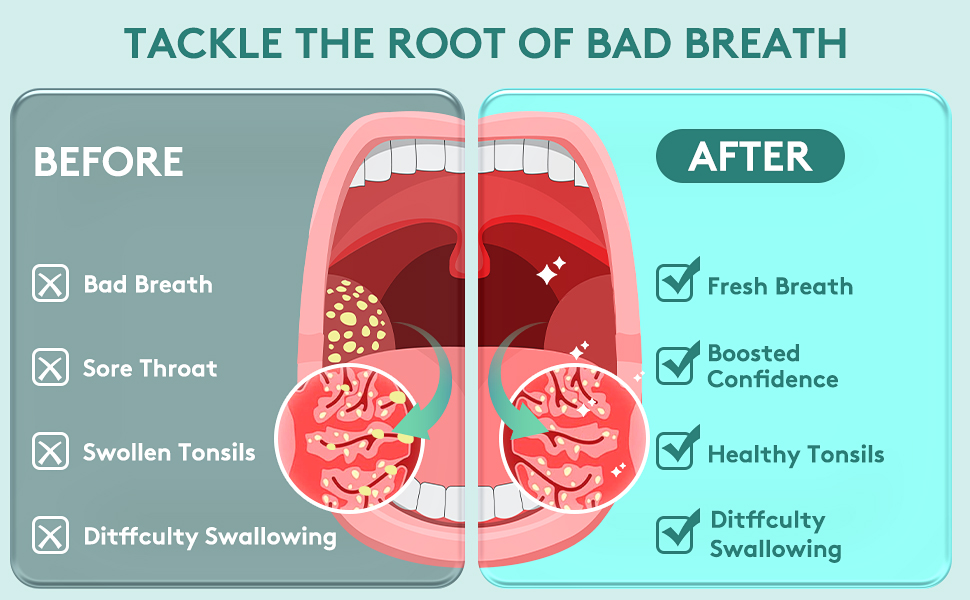 TACKLE THE ROOT OF BAD BREATH

BEFORE

Bad Breath

Sore Throat

Swollen Tonsils

Ditffculty Swallowing

AFTER

Fresh Breath

Boosted Confidence

Healthy Tonsils

Ditffculty Swallowing